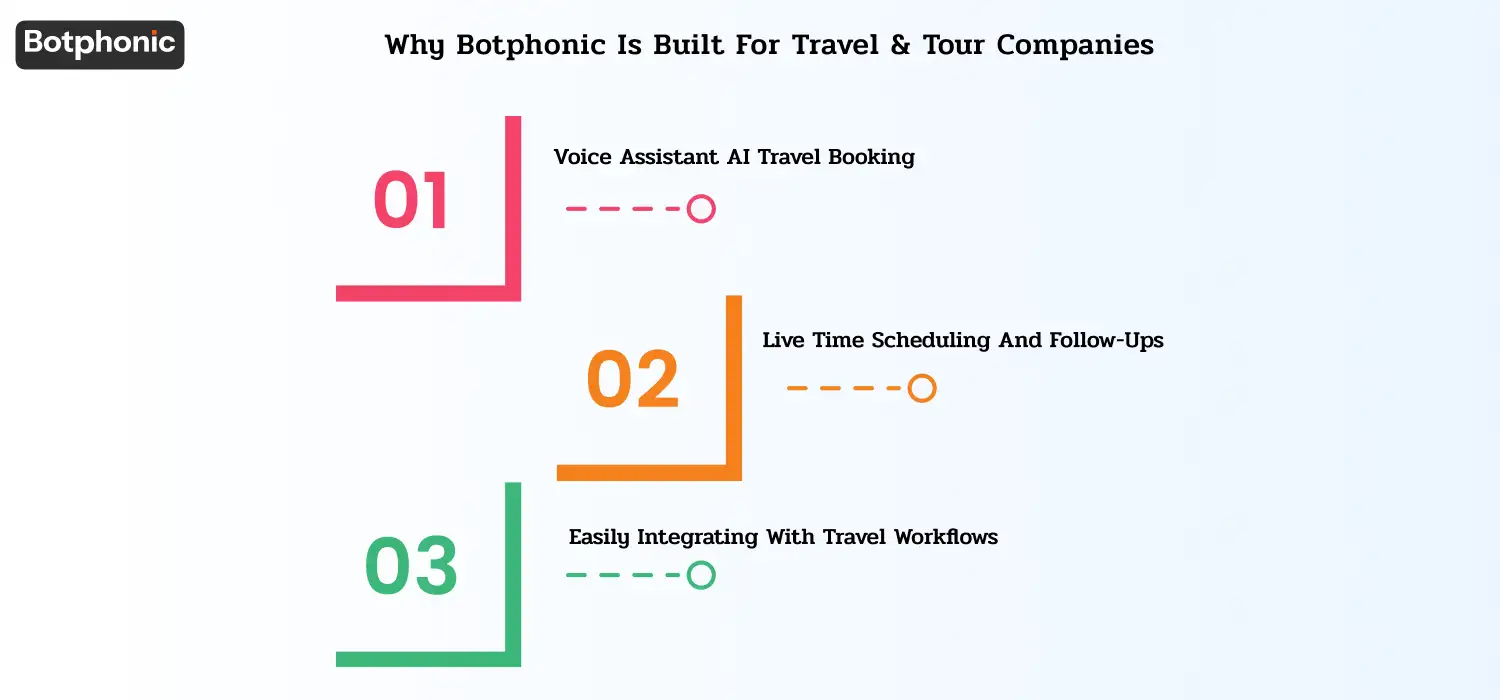 Botphonic

Why Botphonic Is Built For Travel & Tour Companies

01

Voice Assistant AI Travel Booking

02

Live Time Scheduling And Follow-Ups

03

Easily Integrating With Travel Workflows